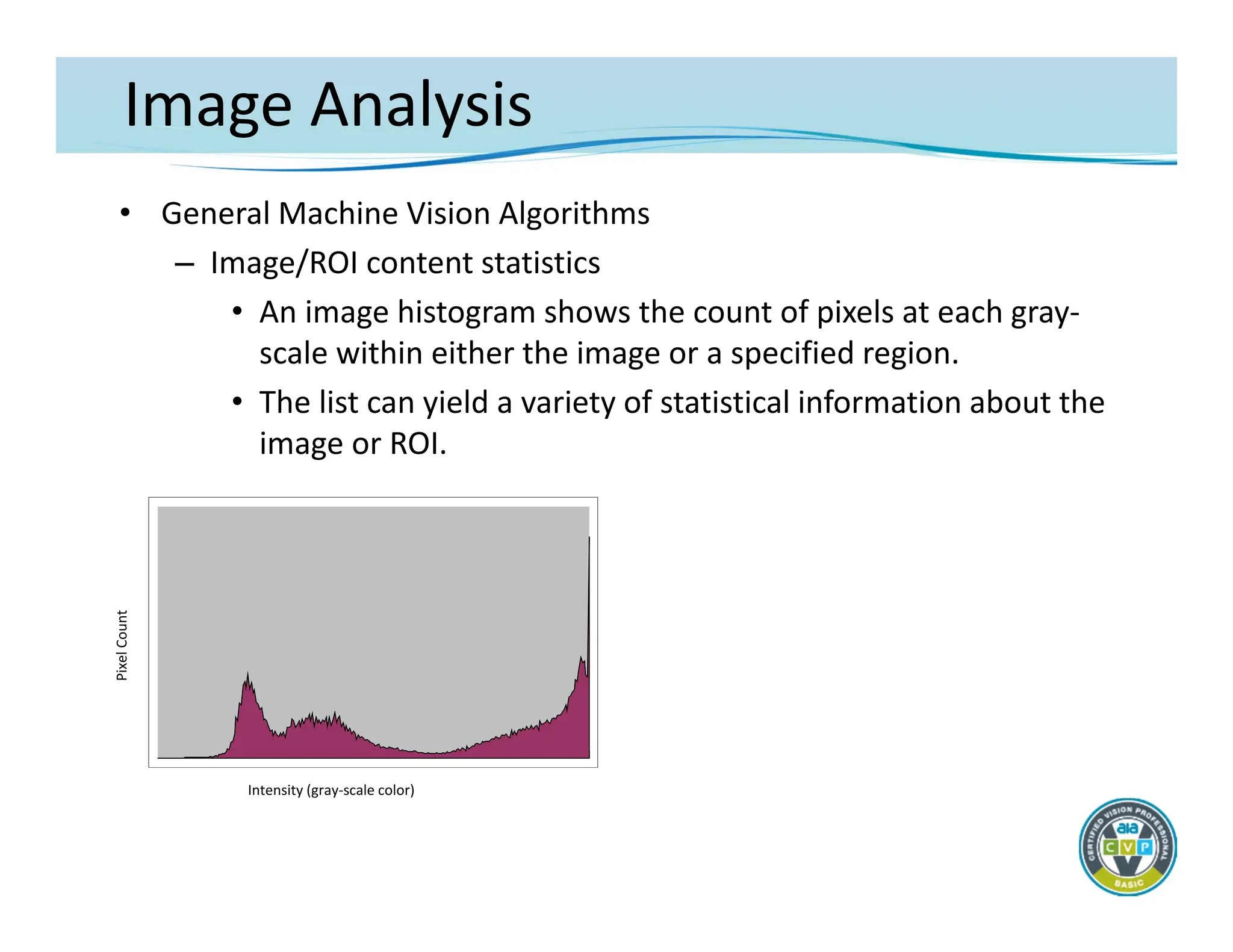 Image Analysis

• General Machine Vision Algorithms
 – Image/ROI content statistics
 • An image histogram shows the count of pixels at each gray-scale within either the image or a specified region.
 • The list can yield a variety of statistical information about the image or ROI.

Pixel Count

Intensity (gray-scale color)

CERTIFIED VISION PROFESSIONAL
aia
C V P
BASIC